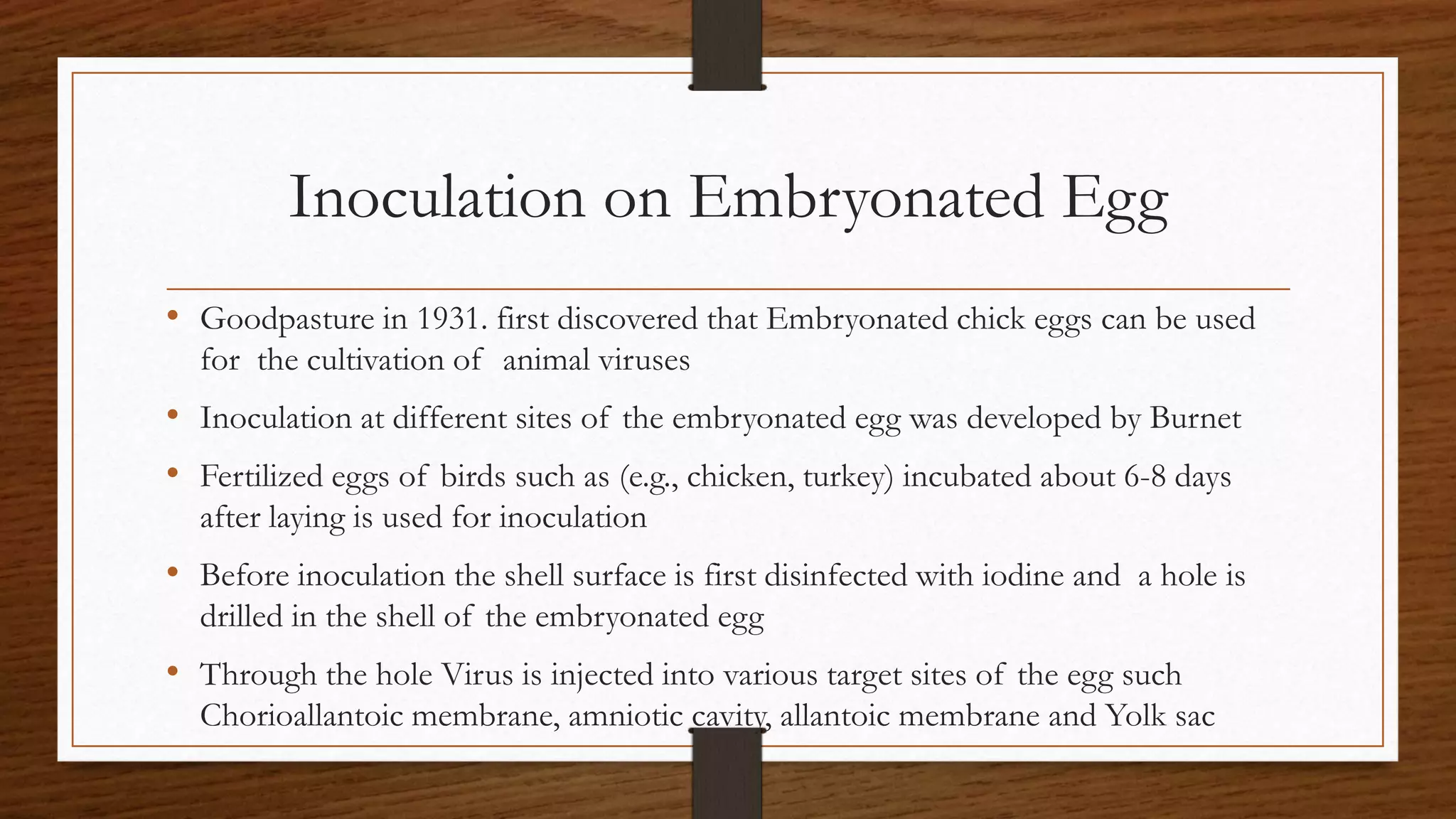 Inoculation on Embryonated Egg

• Goodpasture in 1931. first discovered that Embryonated chick eggs can be used for the cultivation of animal viruses

• Inoculation at different sites of the embryonated egg was developed by Burnet

• Fertilized eggs of birds such as (e.g., chicken, turkey) incubated about 6-8 days after laying is used for inoculation

• Before inoculation the shell surface is first disinfected with iodine and a hole is drilled in the shell of the embryonated egg

• Through the hole Virus is injected into various target sites of the egg such Chorioallantoic membrane, amniotic cavity, allantoic membrane and Yolk sac